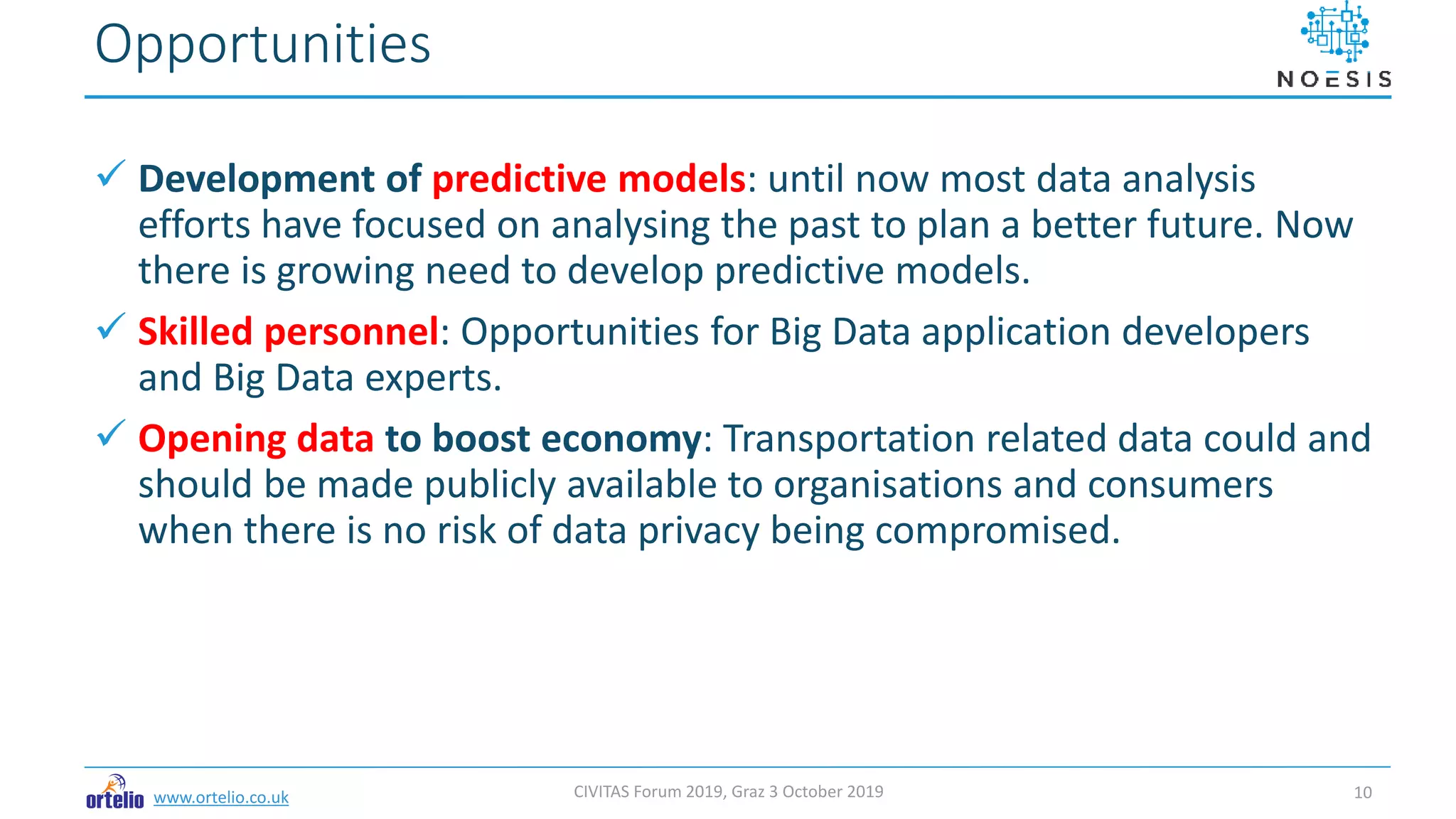 Opportunities

NOESIS

✓ Development of predictive models: until now most data analysis efforts have focused on analysing the past to plan a better future. Now there is growing need to develop predictive models.

✓ Skilled personnel: Opportunities for Big Data application developers and Big Data experts.

✓ Opening data to boost economy: Transportation related data could and should be made publicly available to organisations and consumers when there is no risk of data privacy being compromised.

ortelio www.ortelio.co.uk

CIVITAS Forum 2019, Graz 3 October 2019

10